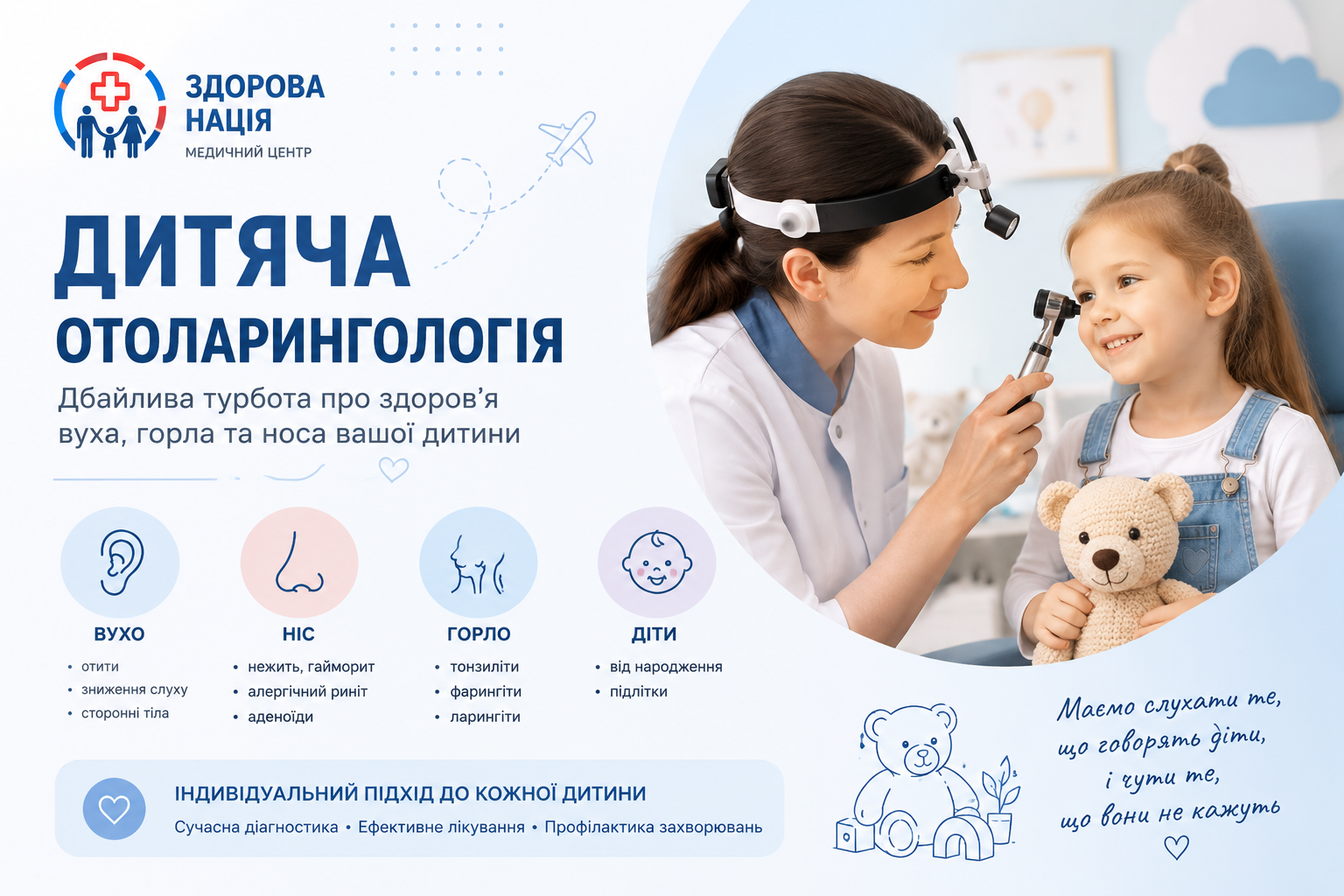 ЗДОРОВА НАЦІЯ
МЕДИЧНИЙ ЦЕНТР

ДИТЯЧА
ОТОЛАРИНГОЛОГІЯ

Дбайлива турбота про здоров'я вуха, горла та носа вашої дитини

ВУХО
• отити
• зниження слуху
• сторонні тіла

НІС
• нежить, гайморит
• алергічний риніт
• аденоїди

ГОРЛО
• тонзиліти
• фарингіти
• ларингіти

ДІТИ
• від народження
• підлітки

ІНДИВІДУАЛЬНИЙ ПІДХІД ДО КОЖНОЇ ДИТИНИ
Сучасна діагностика • Ефективне лікування • Профілактика захворювань

Маємо слухати те, що говорять діти, і чути те, що вони не кажуть